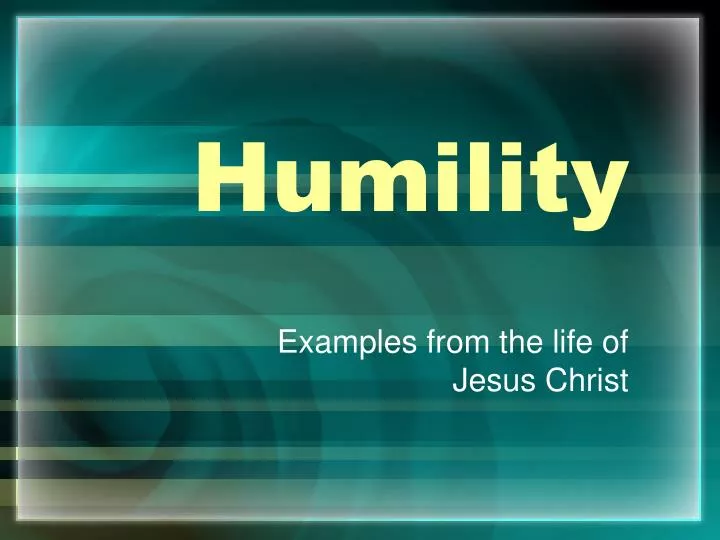 Humility

Examples from the life of Jesus Christ